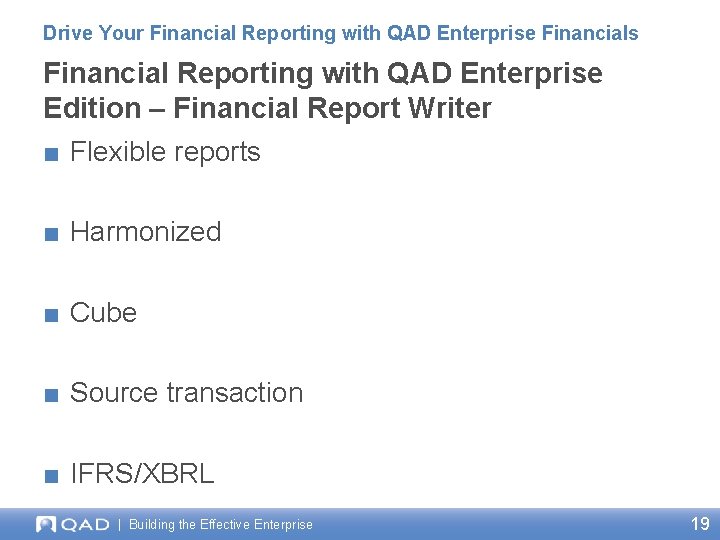 Drive Your Financial Reporting with QAD Enterprise Financials

Financial Reporting with QAD Enterprise Edition – Financial Report Writer

■ Flexible reports

■ Harmonized

■ Cube

■ Source transaction

■ IFRS/XBRL

QAD | Building the Effective Enterprise

19